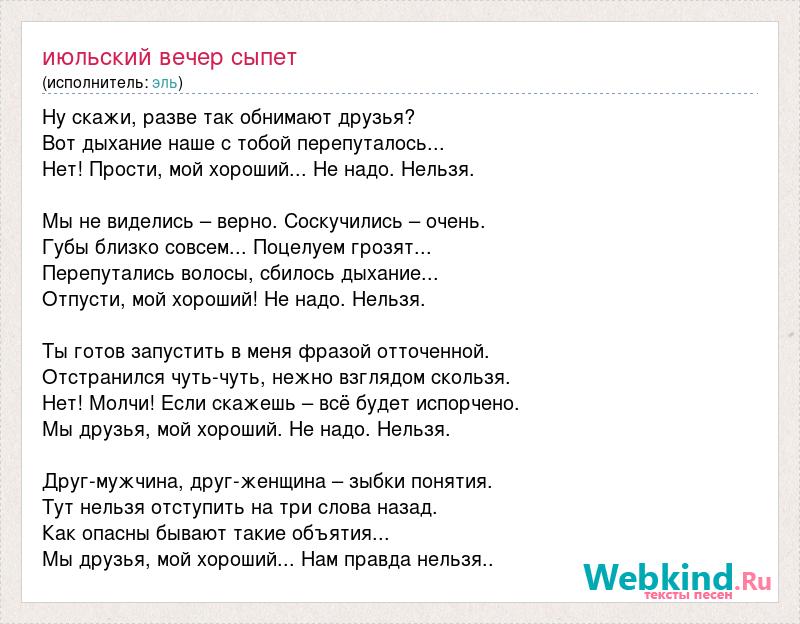 июльский вечер сыпет
(исполнитель: эль)

Ну скажи, разве так обнимают друзья?
Вот дыхание наше с тобой перепуталось...
Нет! Прости, мой хороший... Не надо. Нельзя.

Мы не виделись – верно. Соскучились – очень.
Губы близко совсем... Поцелуем грозят...
Перепутались волосы, сбилось дыхание...
Отпусти, мой хороший! Не надо. Нельзя.

Ты готов запустить в меня фразой отточенной.
Отстранился чуть-чуть, нежно взглядом скользя.
Нет! Молчи! Если скажешь – всё будет испорчено.
Мы друзья, мой хороший. Не надо. Нельзя.

Друг-мужчина, друг-женщина – зыбки понятия.
Тут нельзя отступить на три слова назад.
Как опасны бывают такие объятия...
Мы друзья, мой хороший... Нам правда нельзя..

Webkind.Ru
тексты песен